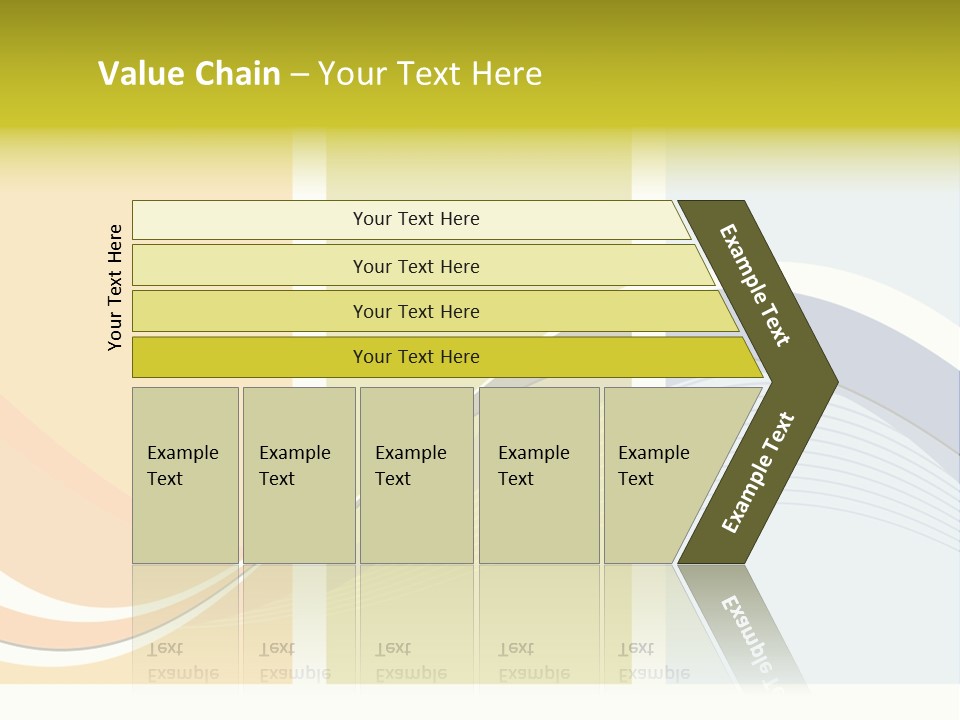 Value Chain – Your Text Here

Your Text Here

Your Text Here

Your Text Here

Your Text Here

Your Text Here

Example Text

Example Text

Example Text

Example Text

Example Text

Example Text

Example Text